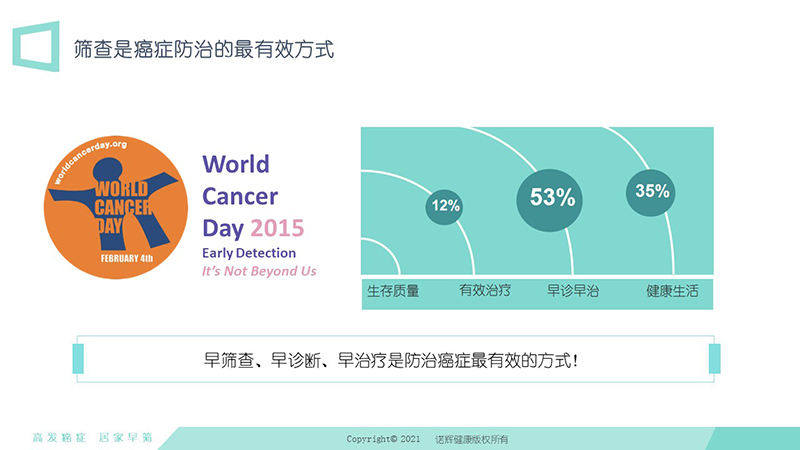 筛查是癌症防治的最有效方式

worldcancerday.org
WORLD CANCER DAY
FEBRUARY 4th

World Cancer Day 2015
Early Detection
It's Not Beyond Us

12%
53%
35%

生存质量　有效治疗　早诊早治　健康生活

早筛查、早诊断、早治疗是防治癌症最有效的方式！

高发癌症　居家早筛

Copyright© 2021　诺辉健康版权所有